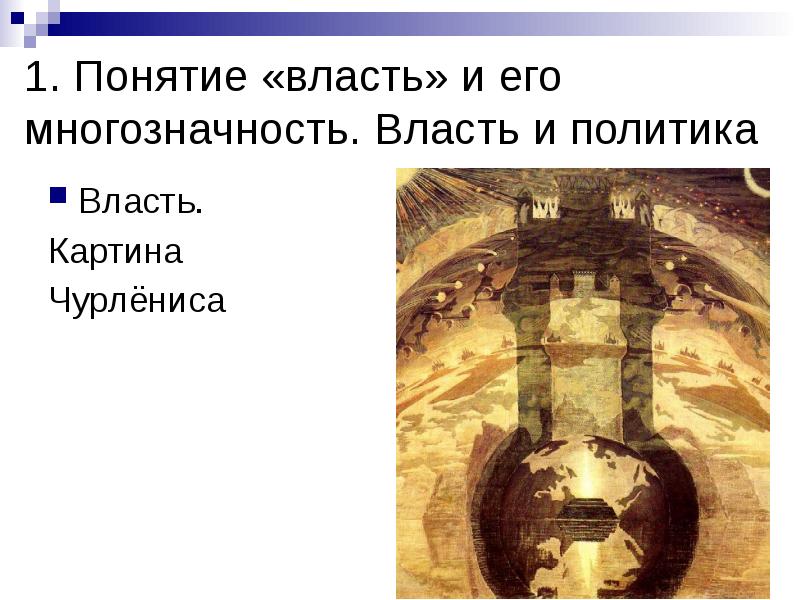 1. Понятие «власть» и его многозначность. Власть и политика

Власть.

Картина Чурлёниса